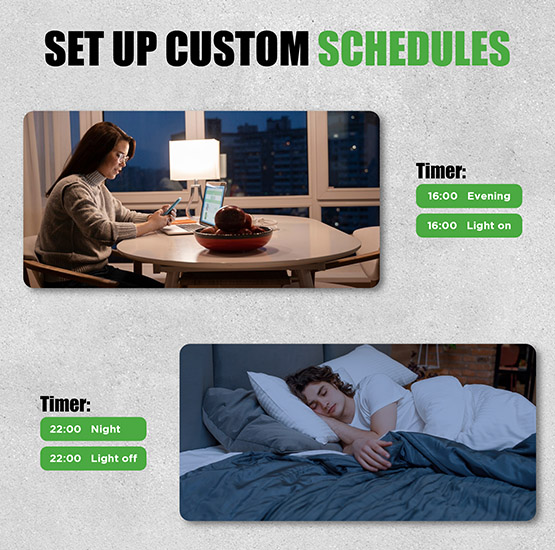 SET UP CUSTOM SCHEDULES

Timer:
16:00 Evening
16:00 Light on

Timer:
22:00 Night
22:00 Light off